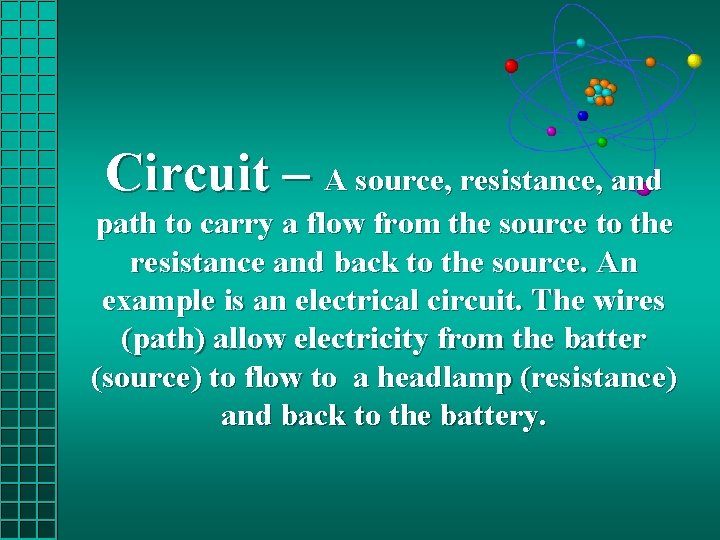 Circuit – A source, resistance, and path to carry a flow from the source to the resistance and back to the source. An example is an electrical circuit. The wires (path) allow electricity from the batter (source) to flow to a headlamp (resistance) and back to the battery.